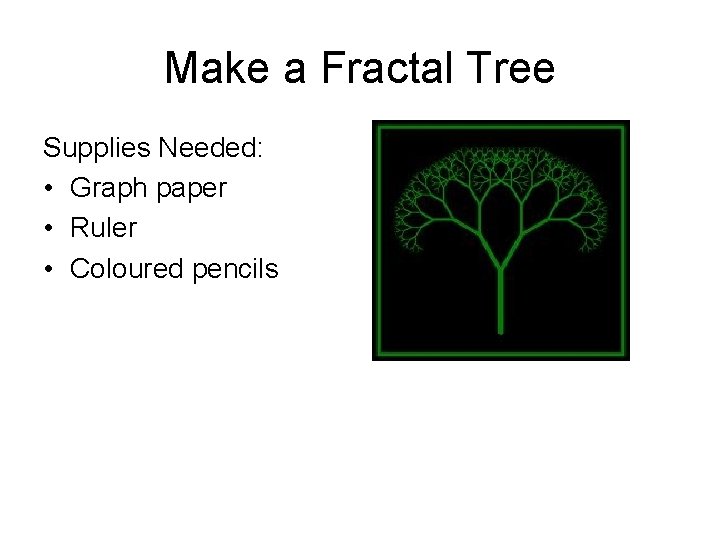 Make a Fractal Tree

Supplies Needed:
• Graph paper
• Ruler
• Coloured pencils